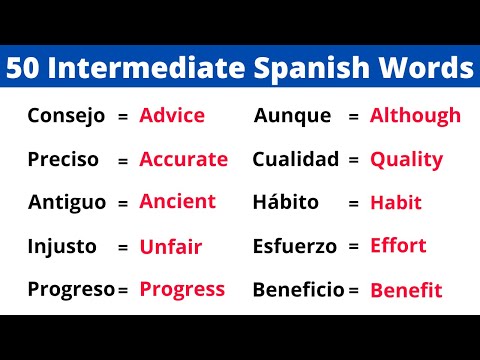 50 Intermediate Spanish Words

Consejo = Advice
Preciso = Accurate
Antiguo = Ancient
Injusto = Unfair
Progreso = Progress

Aunque = Although
Cualidad = Quality
Hábito = Habit
Esfuerzo = Effort
Beneficio = Benefit